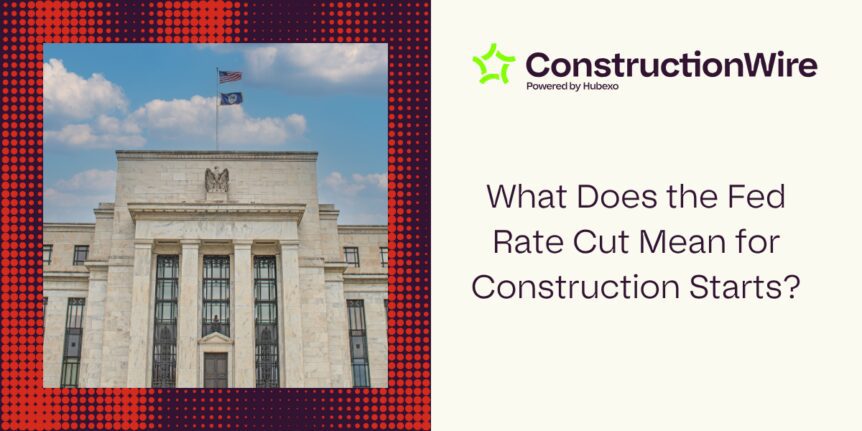 ConstructionWire
Powered by Hubexo

What Does the Fed Rate Cut Mean for Construction Starts?